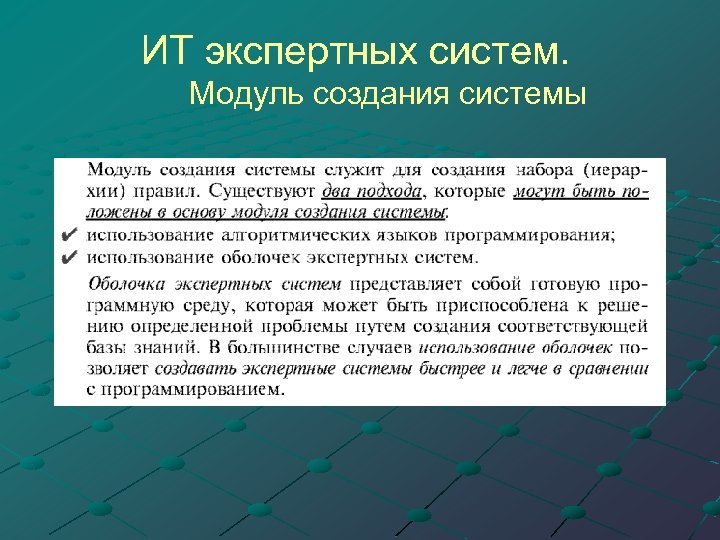 ИТ экспертных систем.
Модуль создания системы

Модуль создания системы служит для создания набора (иерархии) правил. Существуют два подхода, которые могут быть положены в основу модуля создания системы:
✔ использование алгоритмических языков программирования;
✔ использование оболочек экспертных систем.

Оболочка экспертных систем представляет собой готовую программную среду, которая может быть приспособлена к решению определенной проблемы путем создания соответствующей базы знаний. В большинстве случаев использование оболочек позволяет создавать экспертные системы быстрее и легче в сравнении с программированием.